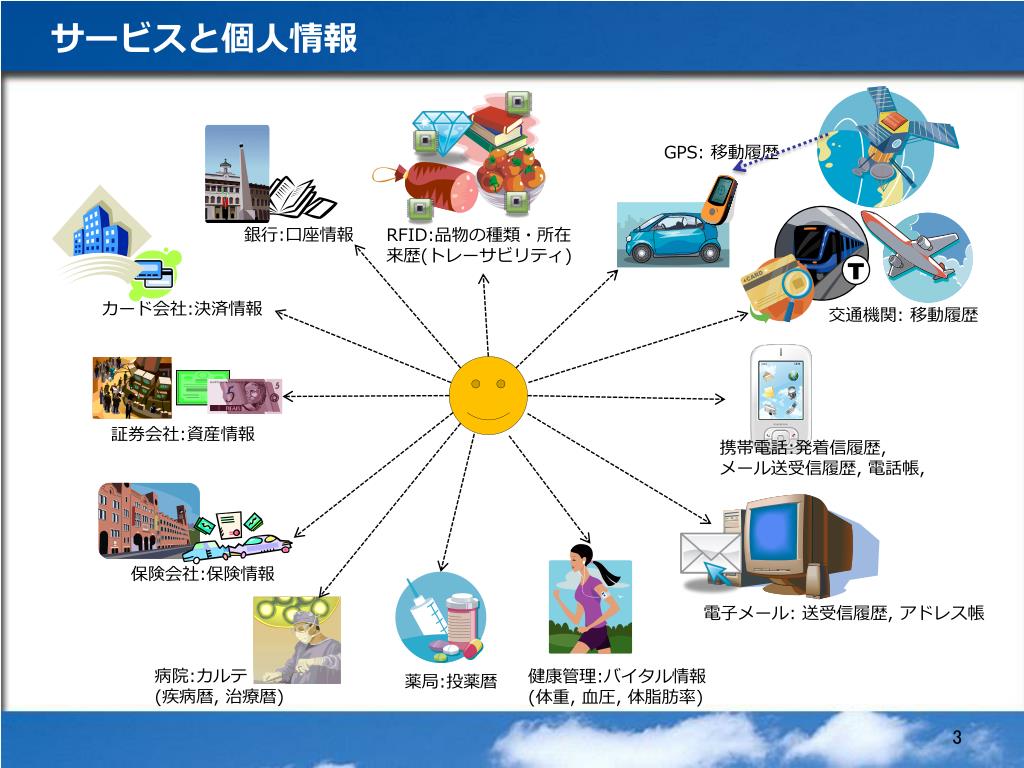 サービスと個人情報

銀行:口座情報

RFID:品物の種類・所在来歴(トレーサビリティ)

GPS: 移動履歴

カード会社:決済情報

交通機関: 移動履歴

証券会社:資産情報

携帯電話:発着信履歴, メール送受信履歴, 電話帳,

保険会社:保険情報

電子メール: 送受信履歴, アドレス帳

病院:カルテ
(疾病暦, 治療暦)

薬局:投薬暦

健康管理:バイタル情報
(体重, 血圧, 体脂肪率)

3